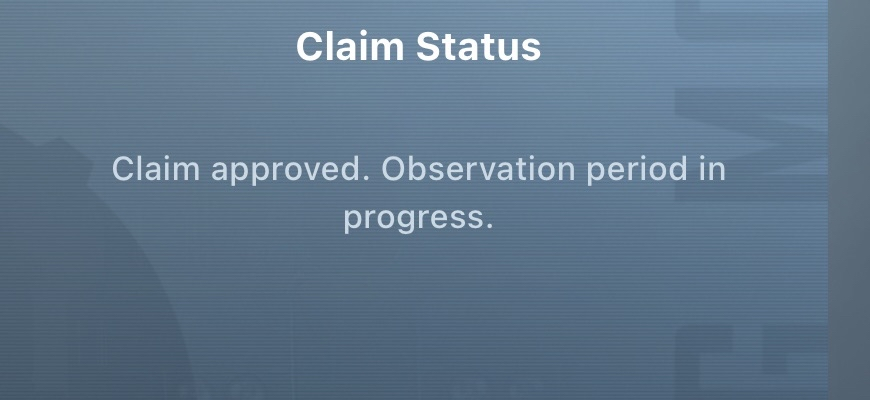 Claim Status

Claim approved. Observation period in progress.